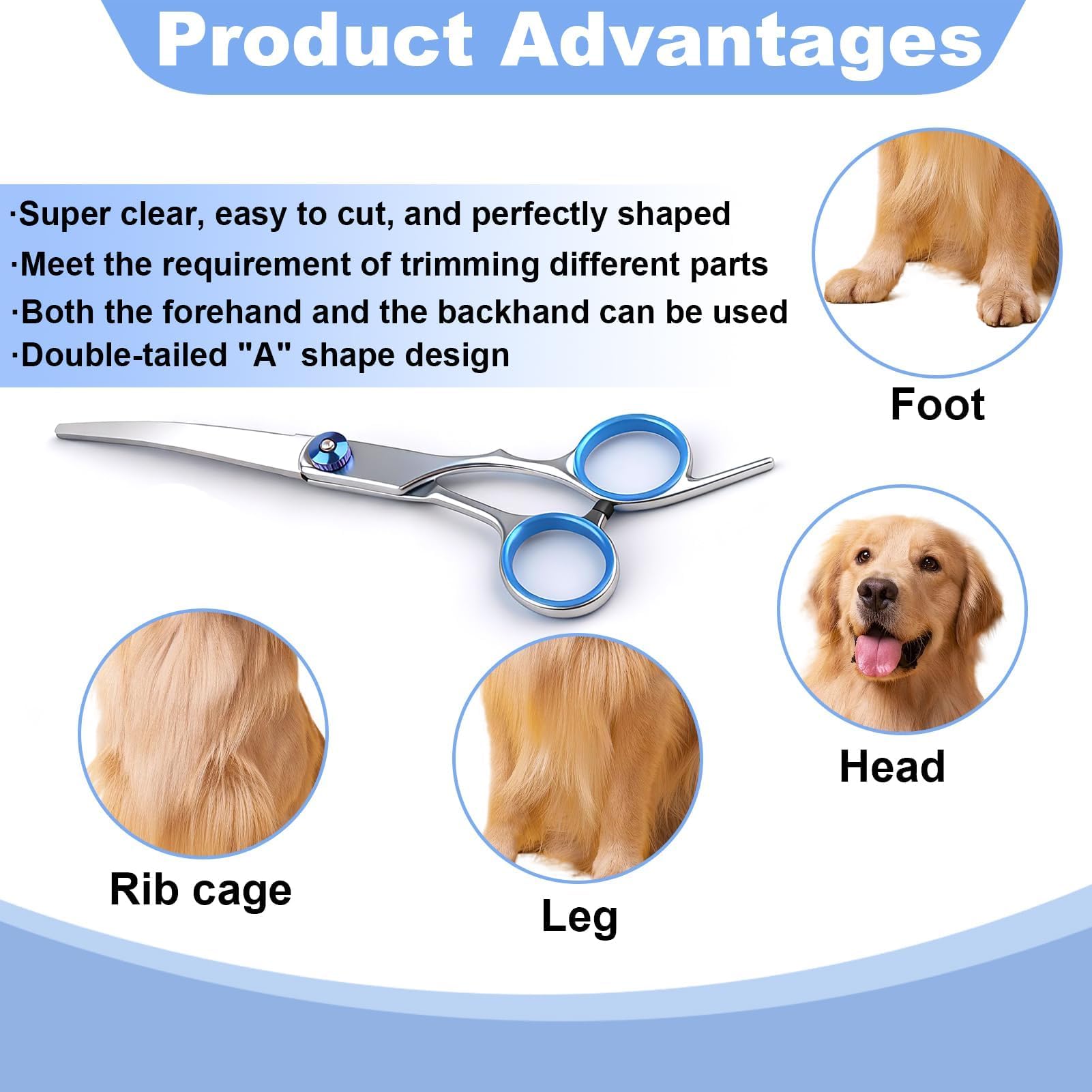 Product Advantages

·Super clear, easy to cut, and perfectly shaped
·Meet the requirement of trimming different parts
·Both the forehand and the backhand can be used
·Double-tailed "A" shape design

Foot

Head

Rib cage

Leg